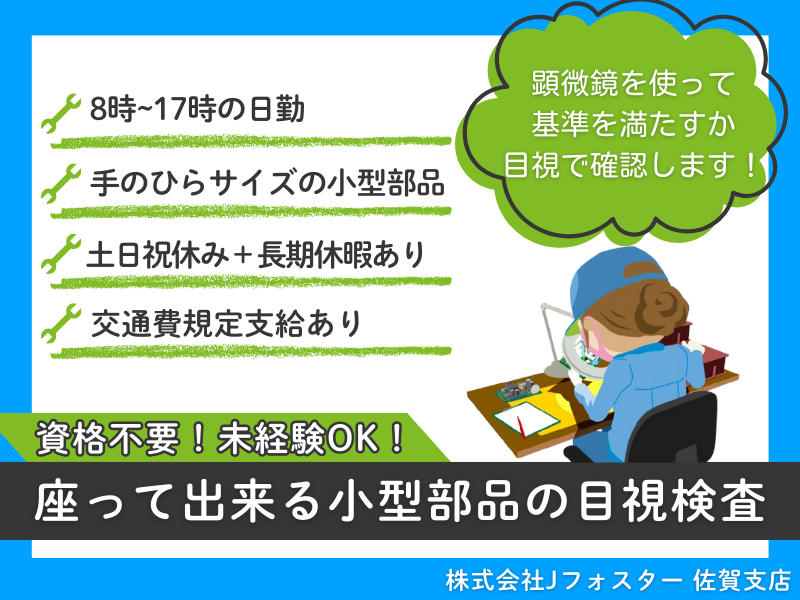 8時~17時の日勤

手のひらサイズの小型部品

土日祝休み＋長期休暇あり

交通費規定支給あり

顕微鏡を使って
基準を満たすか
目視で確認します！

資格不要！未経験OK！

座って出来る小型部品の目視検査

株式会社Jフォスター 佐賀支店